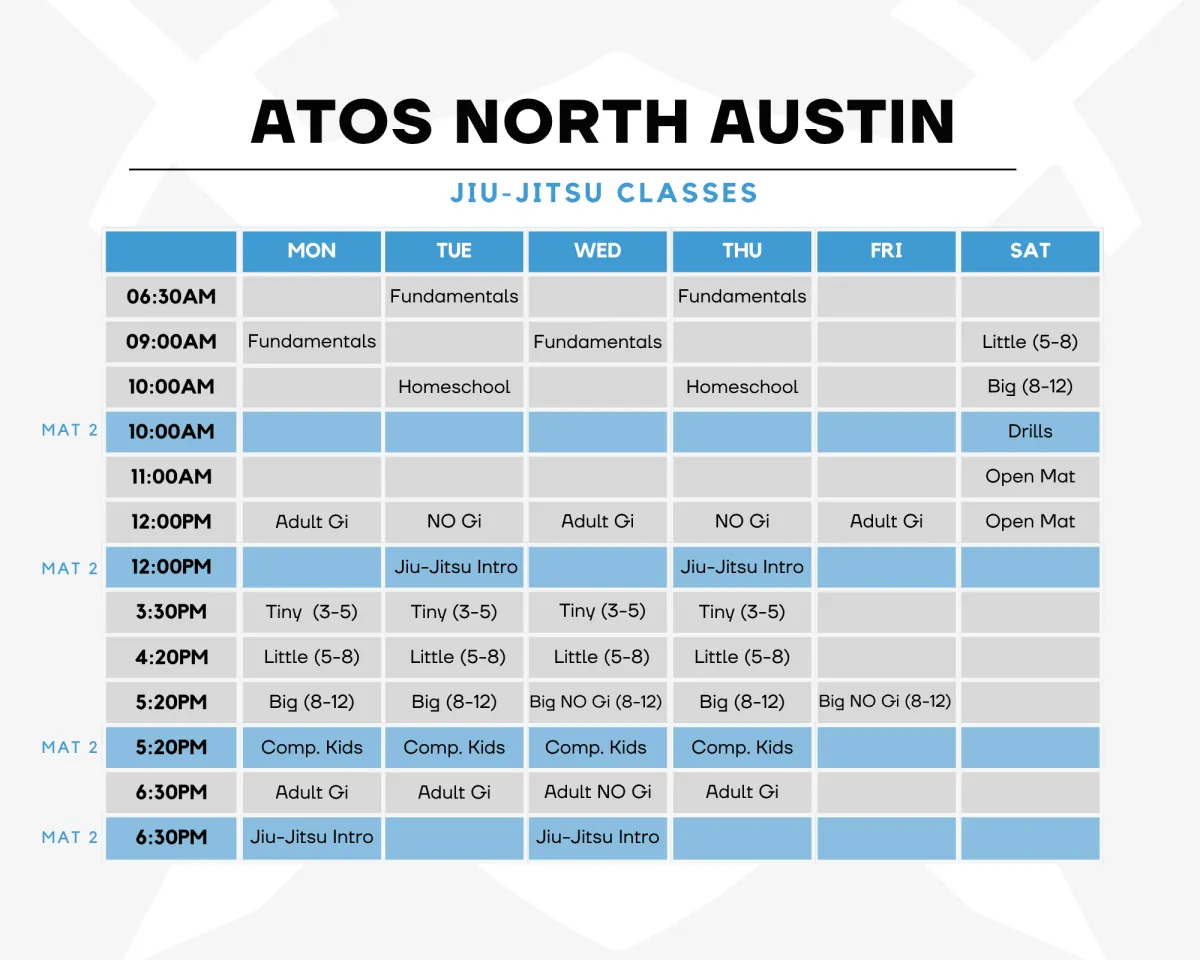 ATOS NORTH AUSTIN

JIU-JITSU CLASSES

| | | MON | TUE | WED | THU | FRI | SAT |
|---|---|---|---|---|---|---|---|
| | 06:30AM | | Fundamentals | | Fundamentals | | |
| | 09:00AM | Fundamentals | | Fundamentals | | | Little (5-8) |
| | 10:00AM | | Homeschool | | Homeschool | | Big (8-12) |
| MAT 2 | 10:00AM | | | | | | Drills |
| | 11:00AM | | | | | | Open Mat |
| | 12:00PM | Adult Gi | NO Gi | Adult Gi | NO Gi | Adult Gi | Open Mat |
| MAT 2 | 12:00PM | | Jiu-Jitsu Intro | | Jiu-Jitsu Intro | | |
| | 3:30PM | Tiny (3-5) | Tiny (3-5) | Tiny (3-5) | Tiny (3-5) | | |
| | 4:20PM | Little (5-8) | Little (5-8) | Little (5-8) | Little (5-8) | | |
| | 5:20PM | Big (8-12) | Big (8-12) | Big NO Gi (8-12) | Big (8-12) | Big NO Gi (8-12) | |
| MAT 2 | 5:20PM | Comp. Kids | Comp. Kids | Comp. Kids | Comp. Kids | | |
| | 6:30PM | Adult Gi | Adult Gi | Adult NO Gi | Adult Gi | | |
| MAT 2 | 6:30PM | Jiu-Jitsu Intro | | Jiu-Jitsu Intro | | | |